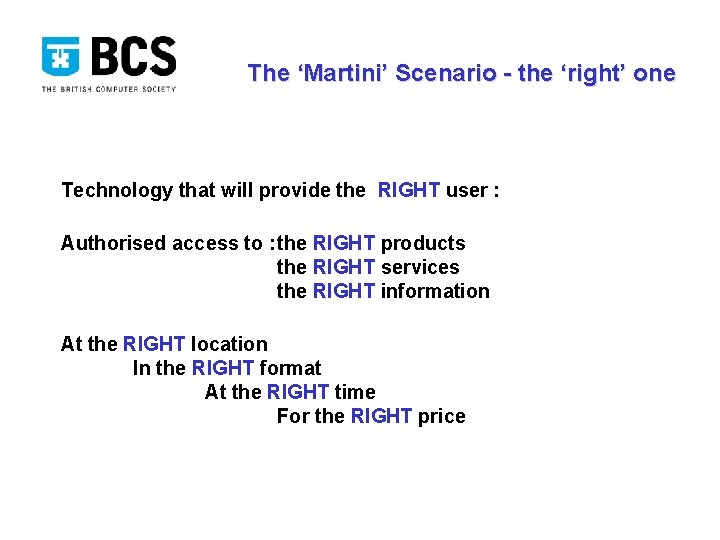 BCS
THE BRITISH COMPUTER SOCIETY

The ‘Martini’ Scenario - the ‘right’ one

Technology that will provide the RIGHT user :

Authorised access to :the RIGHT products
the RIGHT services
the RIGHT information

At the RIGHT location
In the RIGHT format
At the RIGHT time
For the RIGHT price